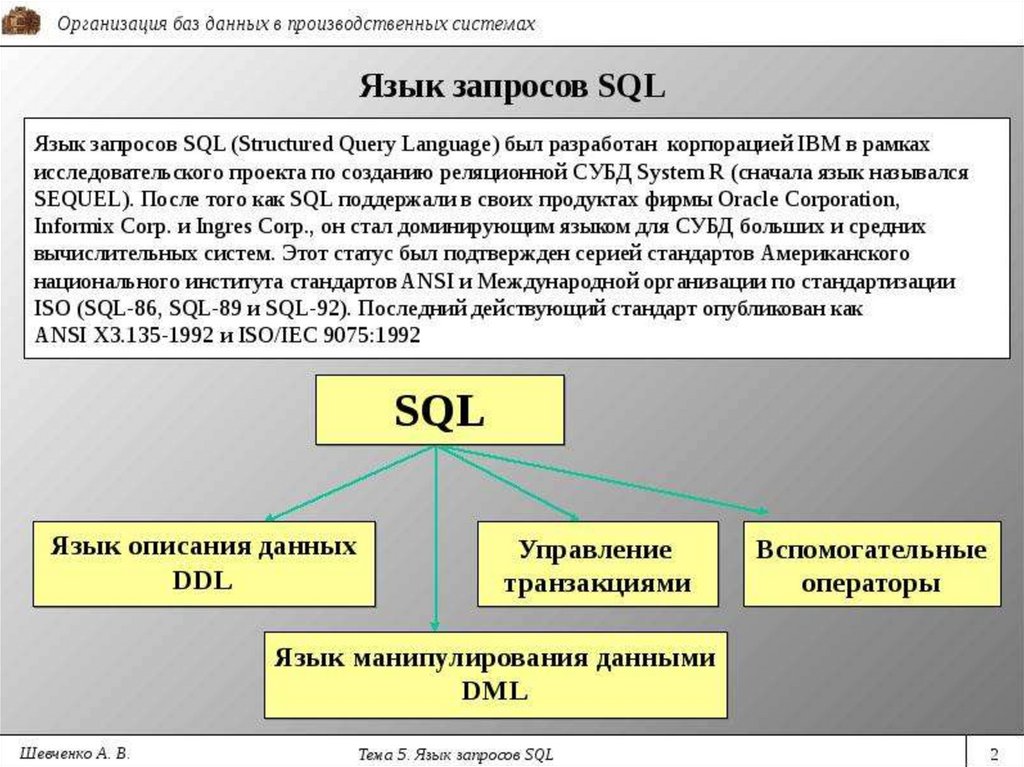 Организация баз данных в производственных системах

Язык запросов SQL

Язык запросов SQL (Structured Query Language) был разработан корпорацией IBM в рамках исследовательского проекта по созданию реляционной СУБД System R (сначала язык назывался SEQUEL). После того как SQL поддержали в своих продуктах фирмы Oracle Corporation, Informix Corp. и Ingres Corp., он стал доминирующим языком для СУБД больших и средних вычислительных систем. Этот статус был подтвержден серией стандартов Американского национального института стандартов ANSI и Международной организации по стандартизации ISO (SQL-86, SQL-89 и SQL-92). Последний действующий стандарт опубликован как ANSI X3.135-1992 и ISO/IEC 9075:1992

SQL

Язык описания данных DDL

Управление транзакциями

Вспомогательные операторы

Язык манипулирования данными DML

Шевченко А. В.

Тема 5. Язык запросов SQL

2